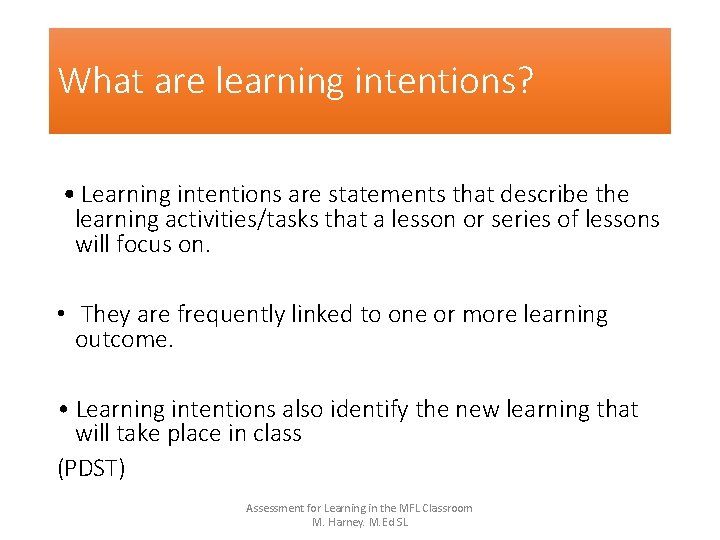 What are learning intentions?

• Learning intentions are statements that describe the learning activities/tasks that a lesson or series of lessons will focus on.

• They are frequently linked to one or more learning outcome.

• Learning intentions also identify the new learning that will take place in class

(PDST)

Assessment for Learning in the MFL Classroom
M. Harney. M.Ed SL